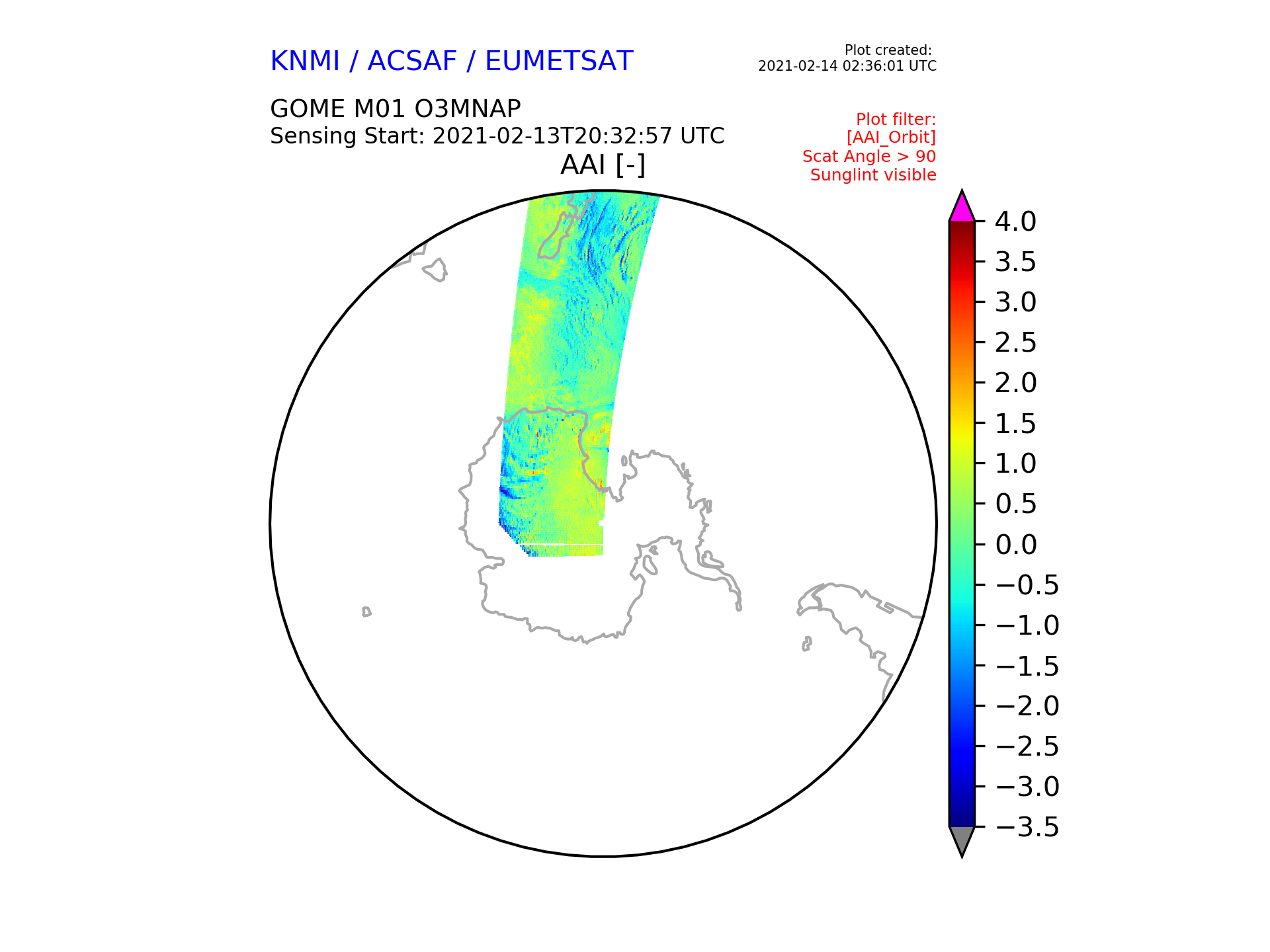 KNMI / ACSAF / EUMETSAT

Plot created:
2021-02-14 02:36:01 UTC

GOME M01 O3MNAP
Sensing Start: 2021-02-13T20:32:57 UTC

Plot filter:
[AAI_Orbit]
Scat Angle > 90
Sunglint visible

AAI [-]

4.0
3.5
3.0
2.5
2.0
1.5
1.0
0.5
0.0
−0.5
−1.0
−1.5
−2.0
−2.5
−3.0
−3.5